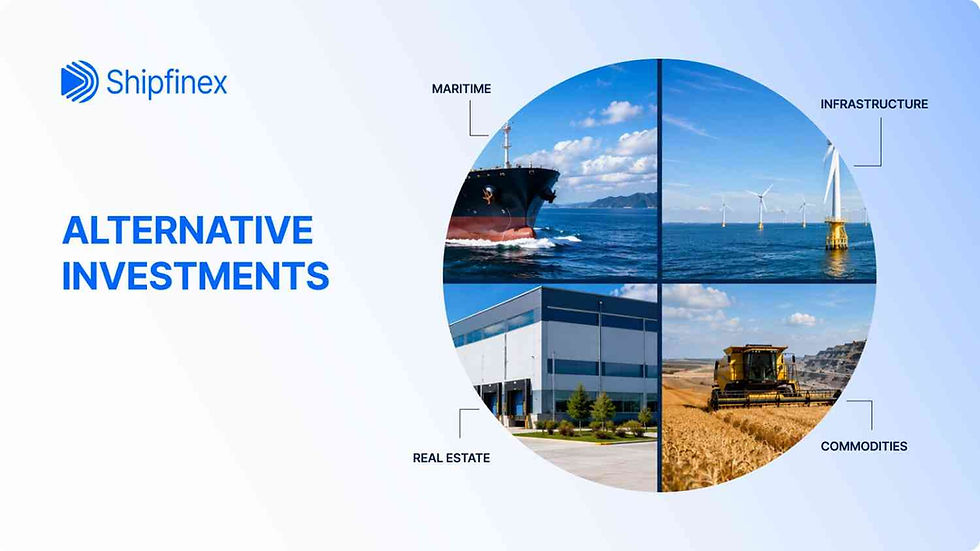 Shipfinex

ALTERNATIVE INVESTMENTS

MARITIME

INFRASTRUCTURE

REAL ESTATE

COMMODITIES